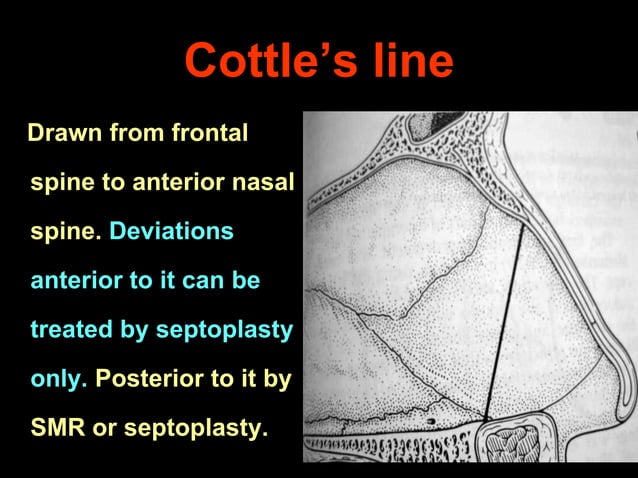 Cottle's line

Drawn from frontal spine to anterior nasal spine. Deviations anterior to it can be treated by septoplasty only. Posterior to it by SMR or septoplasty.